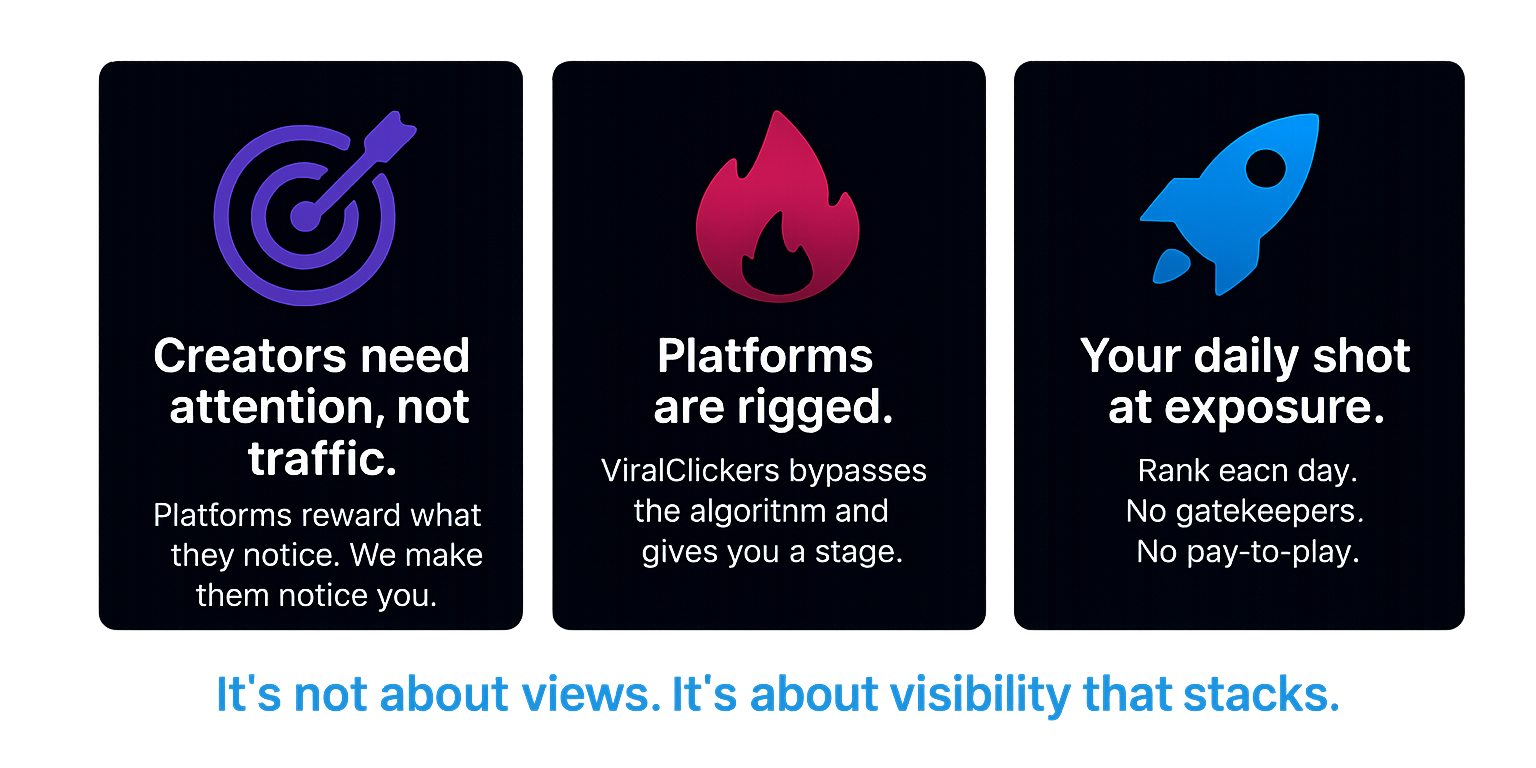 Creators need attention, not traffic.

Platforms reward what they notice. We make them notice you.

Platforms are rigged.

ViralClickers bypasses the algoritnm and gives you a stage.

Your daily shot at exposure.

Rank eacn day. No gatekeepers. No pay-to-play.

It's not about views. It's about visibility that stacks.